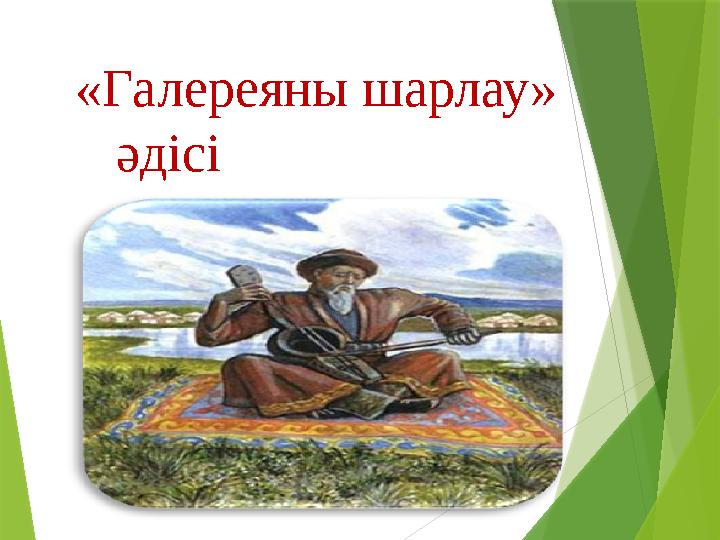 «Галереяны шарлау» әдісі